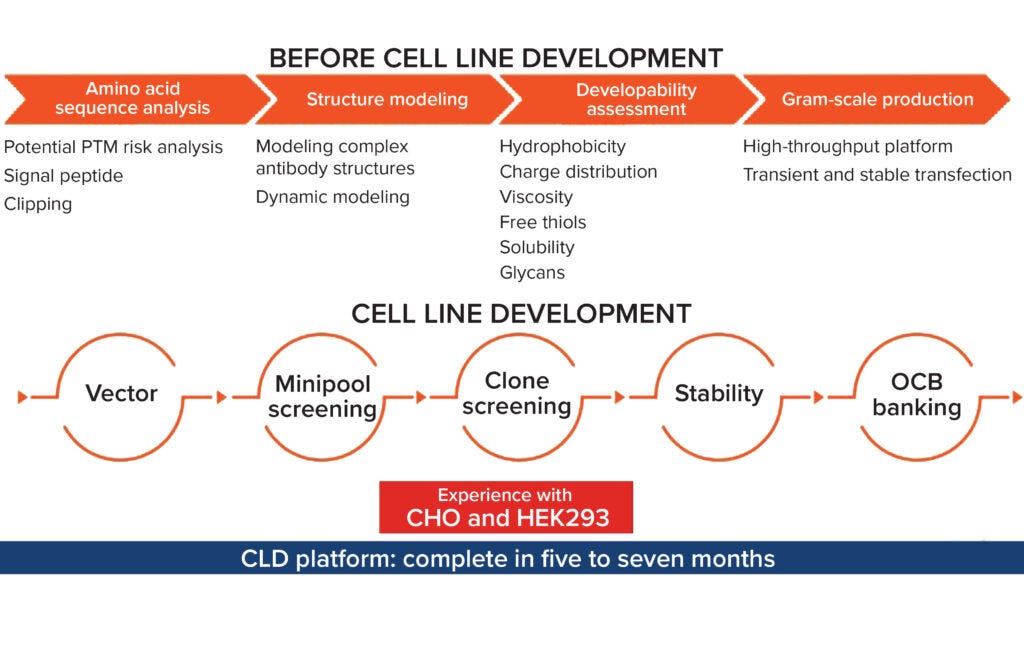 BEFORE CELL LINE DEVELOPMENT

Amino acid sequence analysis

Potential PTM risk analysis
Signal peptide
Clipping

Structure modeling

Modeling complex antibody structures
Dynamic modeling

Developability assessment

Hydrophobicity
Charge distribution
Viscosity
Free thiols
Solubility
Glycans

Gram-scale production

High-throughput platform
Transient and stable transfection

CELL LINE DEVELOPMENT

Vector

Minipool screening

Clone screening

Stability

OCB banking

Experience with
CHO and HEK293

CLD platform: complete in five to seven months